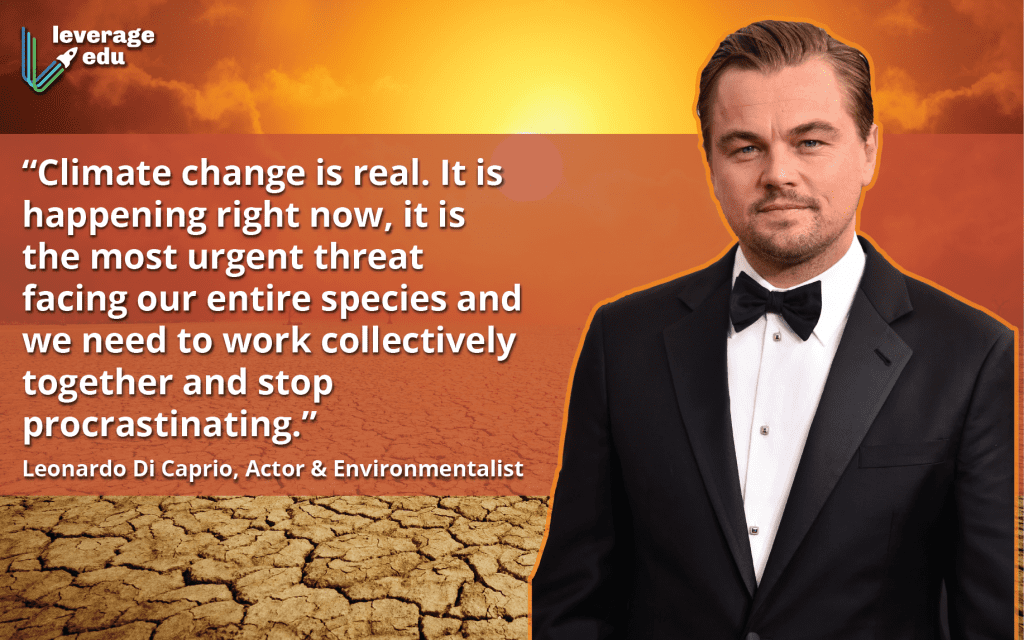 leverage edu

“Climate change is real. It is happening right now, it is the most urgent threat facing our entire species and we need to work collectively together and stop procrastinating.”

Leonardo Di Caprio, Actor & Environmentalist